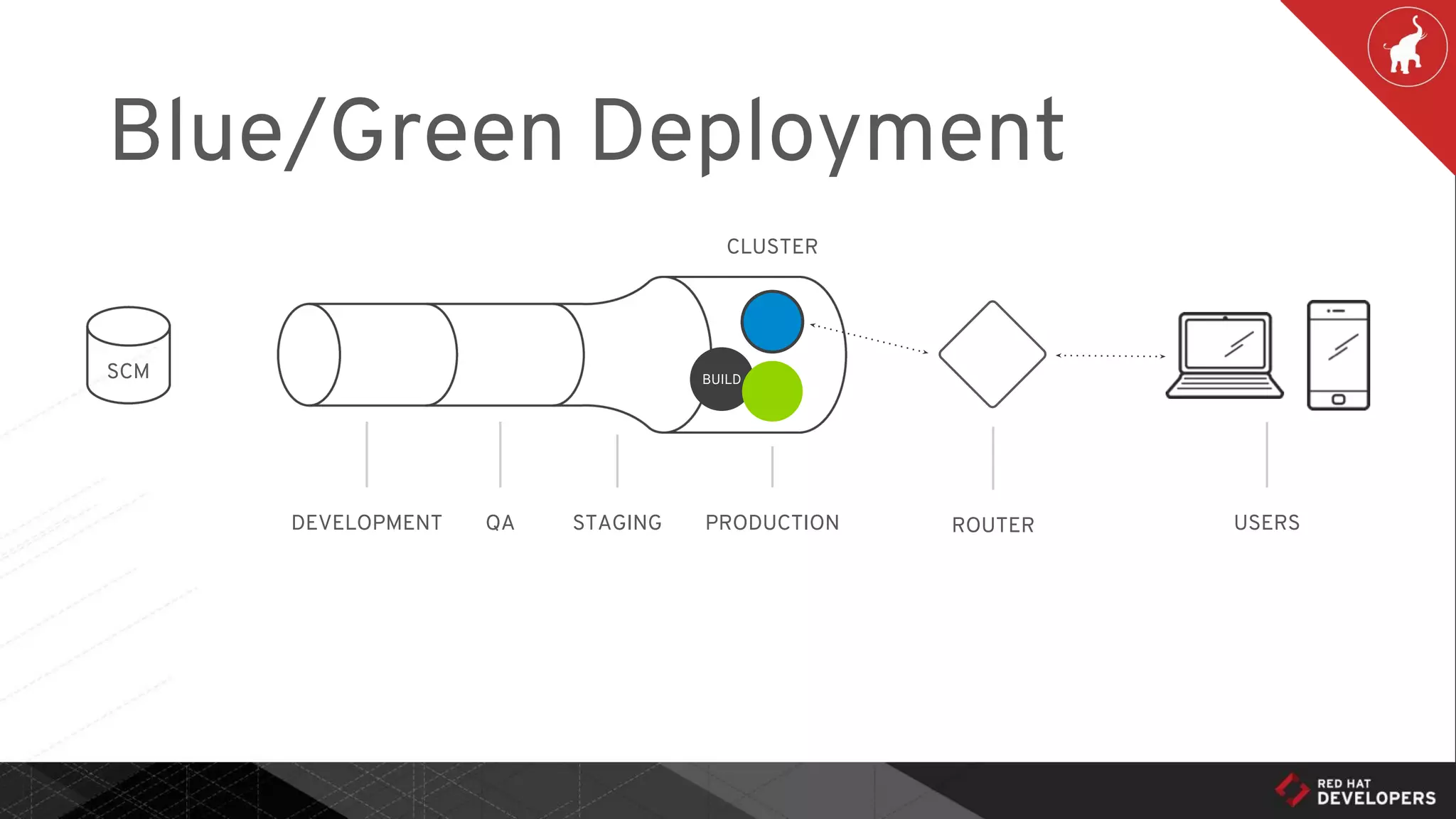 Blue/Green Deployment

CLUSTER

SCM

BUILD

DEVELOPMENT QA STAGING PRODUCTION ROUTER USERS

RED HAT
DEVELOPERS